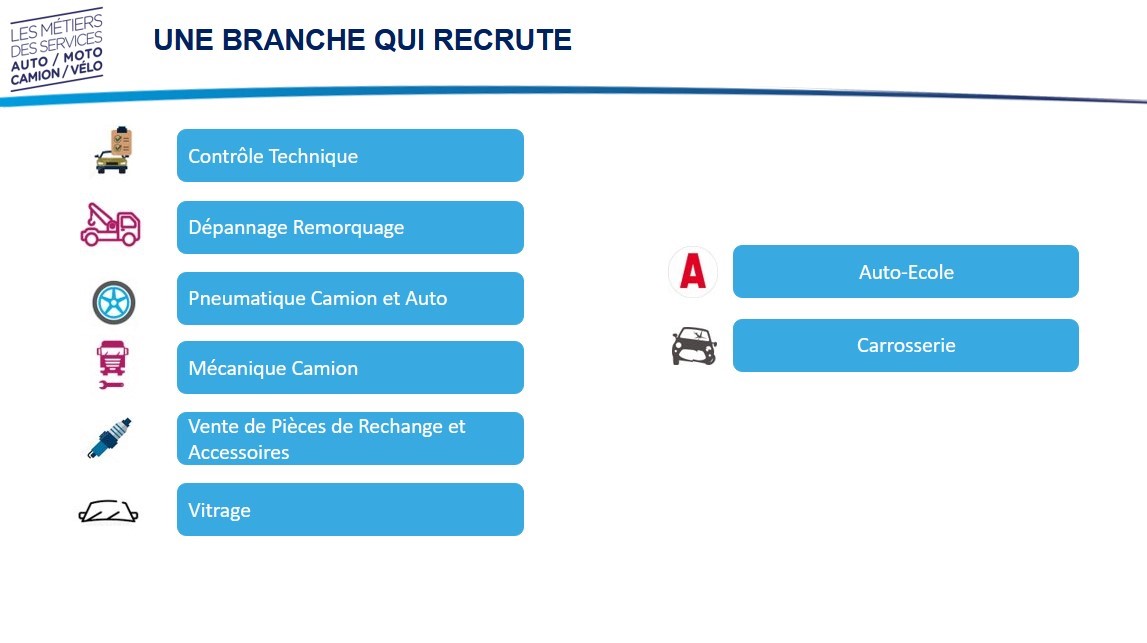 LES MÉTIERS DES SERVICES AUTO / MOTO CAMION / VÉLO

UNE BRANCHE QUI RECRUTE

Contrôle Technique

Dépannage Remorquage

Pneumatique Camion et Auto

Mécanique Camion

Vente de Pièces de Rechange et Accessoires

Vitrage

A

Auto-Ecole

Carrosserie